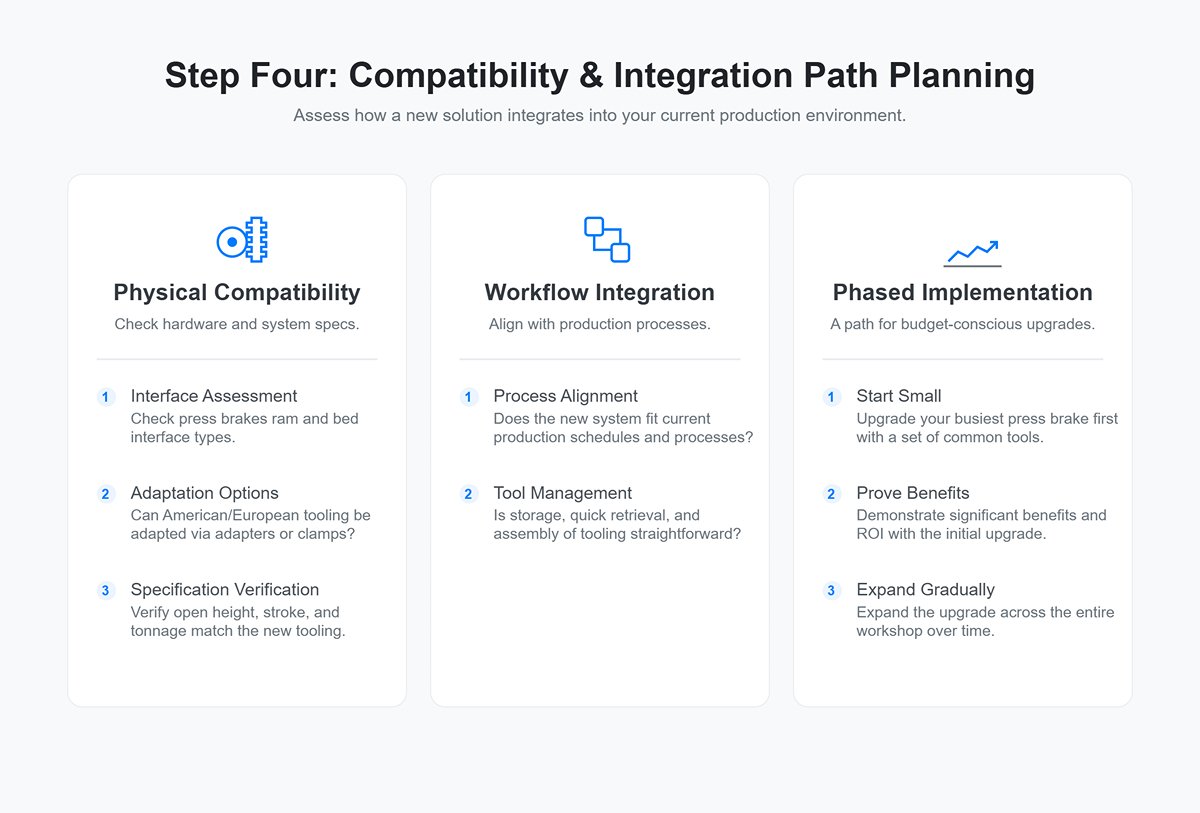 Step Four: Compatibility & Integration Path Planning

Assess how a new solution integrates into your current production environment.

Physical Compatibility

Check hardware and system specs.

1 Interface Assessment
Check press brakes ram and bed interface types.

2 Adaptation Options
Can American/European tooling be adapted via adapters or clamps?

3 Specification Verification
Verify open height, stroke, and tonnage match the new tooling.

Workflow Integration

Align with production processes.

1 Process Alignment
Does the new system fit current production schedules and processes?

2 Tool Management
Is storage, quick retrieval, and assembly of tooling straightforward?

Phased Implementation

A path for budget-conscious upgrades.

1 Start Small
Upgrade your busiest press brake first with a set of common tools.

2 Prove Benefits
Demonstrate significant benefits and ROI with the initial upgrade.

3 Expand Gradually
Expand the upgrade across the entire workshop over time.